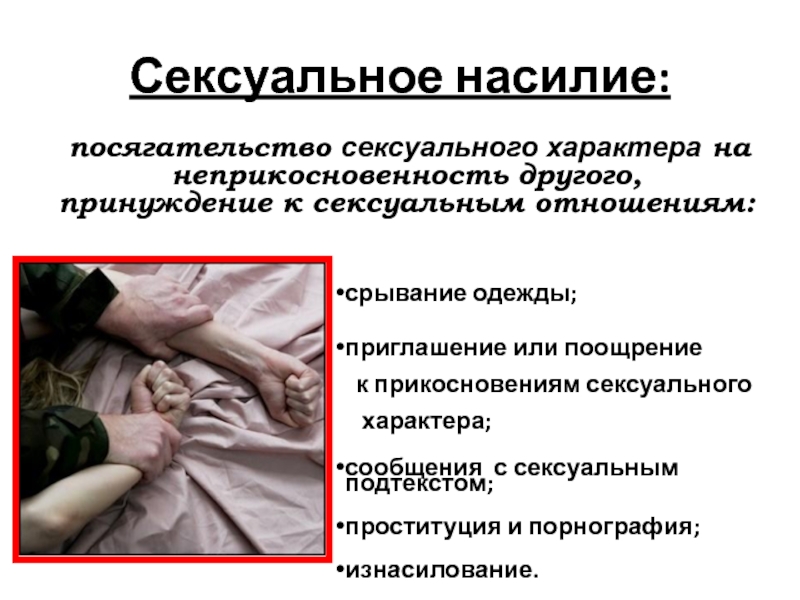 Сексуальное насилие:

посягательство сексуального характера на неприкосновенность другого, принуждение к сексуальным отношениям:

•срывание одежды;

•приглашение или поощрение к прикосновениям сексуального характера;

•сообщения с сексуальным подтекстом;

•проституция и порнография;

•изнасилование.